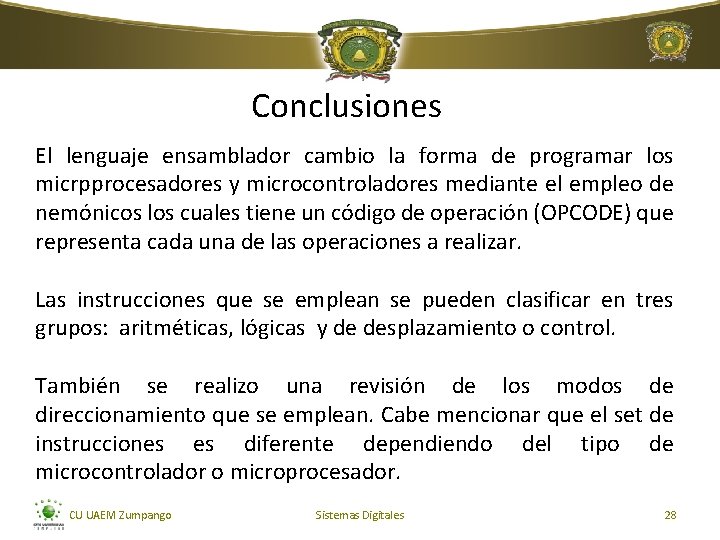 Conclusiones

El lenguaje ensamblador cambio la forma de programar los micrpprocesadores y microcontroladores mediante el empleo de nemónicos los cuales tiene un código de operación (OPCODE) que representa cada una de las operaciones a realizar.

Las instrucciones que se emplean se pueden clasificar en tres grupos: aritméticas, lógicas y de desplazamiento o control.

También se realizo una revisión de los modos de direccionamiento que se emplean. Cabe mencionar que el set de instrucciones es diferente dependiendo del tipo de microcontrolador o microprocesador.

CU UAEM Zumpango

Sistemas Digitales

28